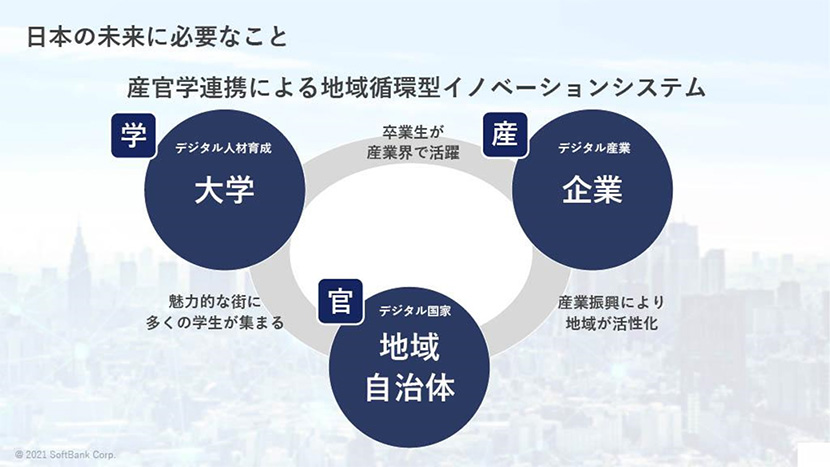 日本の未来に必要なこと

産官学連携による地域循環型イノベーションシステム

学
デジタル人材育成
大学

卒業生が
産業界で活躍

産
デジタル産業
企業

魅力的な街に
多くの学生が集まる

官
デジタル国家
地域
自治体

産業振興により
地域が活性化

© 2021 SoftBank Corp.